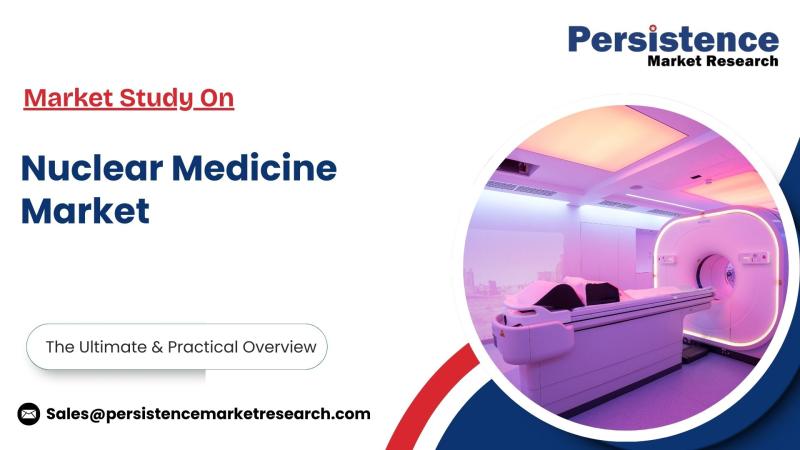 Persistence
Market Research

Market Study On

Nuclear Medicine Market

The Ultimate & Practical Overview

Sales@persistencemarketresearch.com